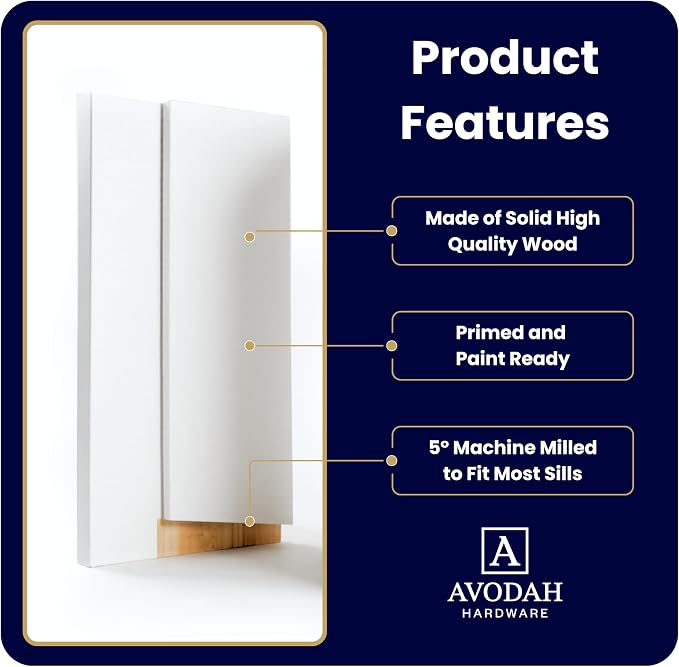 Product Features

Made of Solid High Quality Wood

Primed and Paint Ready

5° Machine Milled to Fit Most Sills

A

AVODAH
HARDWARE